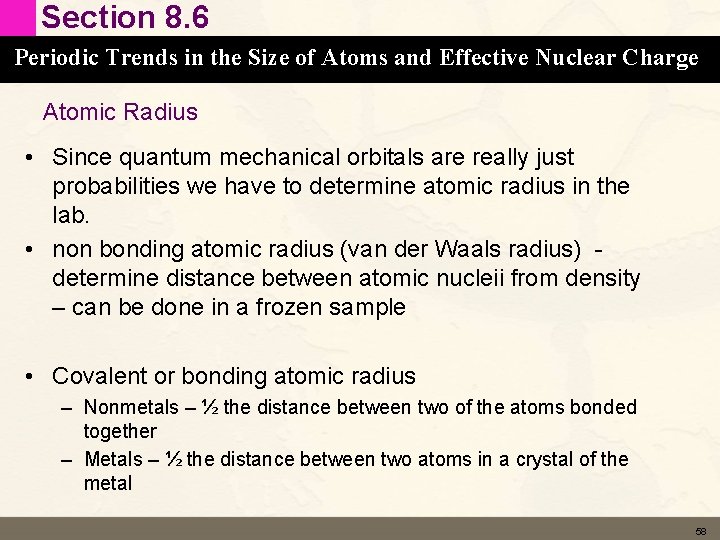 Section 8.6

Periodic Trends in the Size of Atoms and Effective Nuclear Charge

Atomic Radius

• Since quantum mechanical orbitals are really just probabilities we have to determine atomic radius in the lab.
• non bonding atomic radius (van der Waals radius) - determine distance between atomic nucleii from density – can be done in a frozen sample

• Covalent or bonding atomic radius
– Nonmetals – ½ the distance between two of the atoms bonded together
– Metals – ½ the distance between two atoms in a crystal of the metal

58